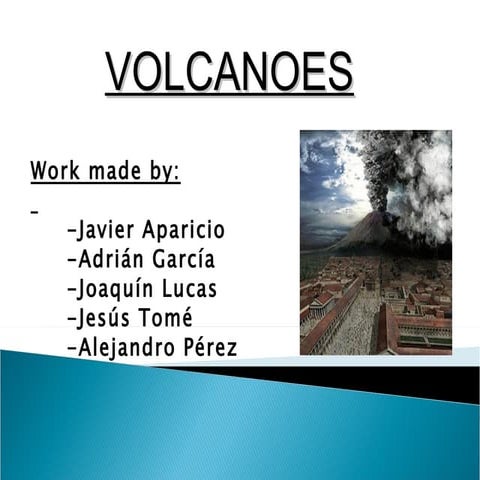 VOLCANOES

Work made by:

-
-Javier Aparicio
-Adrián García
-Joaquín Lucas
-Jesús Tomé
-Alejandro Pérez